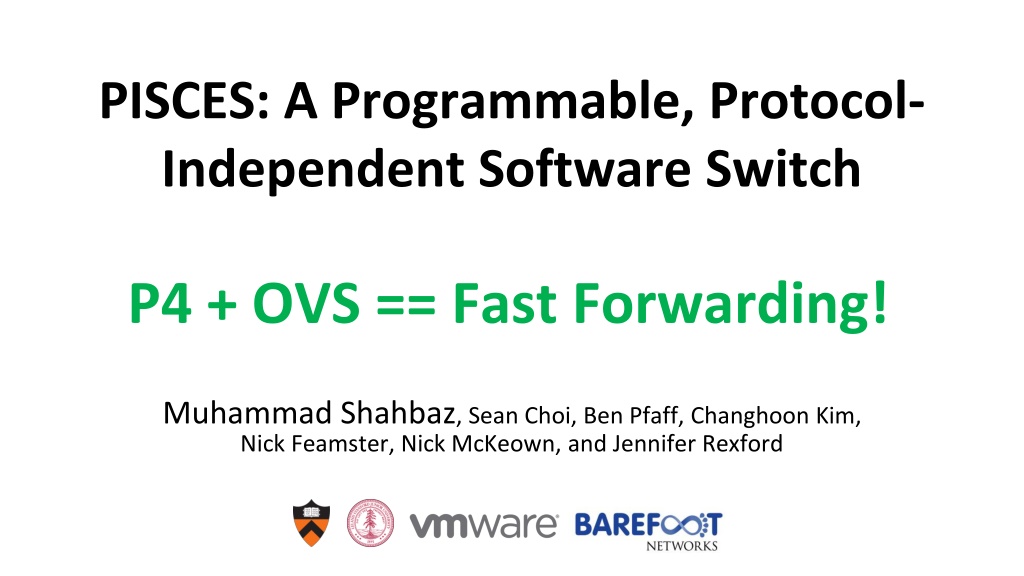 PISCES: A Programmable, Protocol-Independent Software Switch

P4 + OVS == Fast Forwarding!

Muhammad Shahbaz, Sean Choi, Ben Pfaff, Changhoon Kim, Nick Feamster, Nick McKeown, and Jennifer Rexford

vmware BAREFOOT NETWORKS